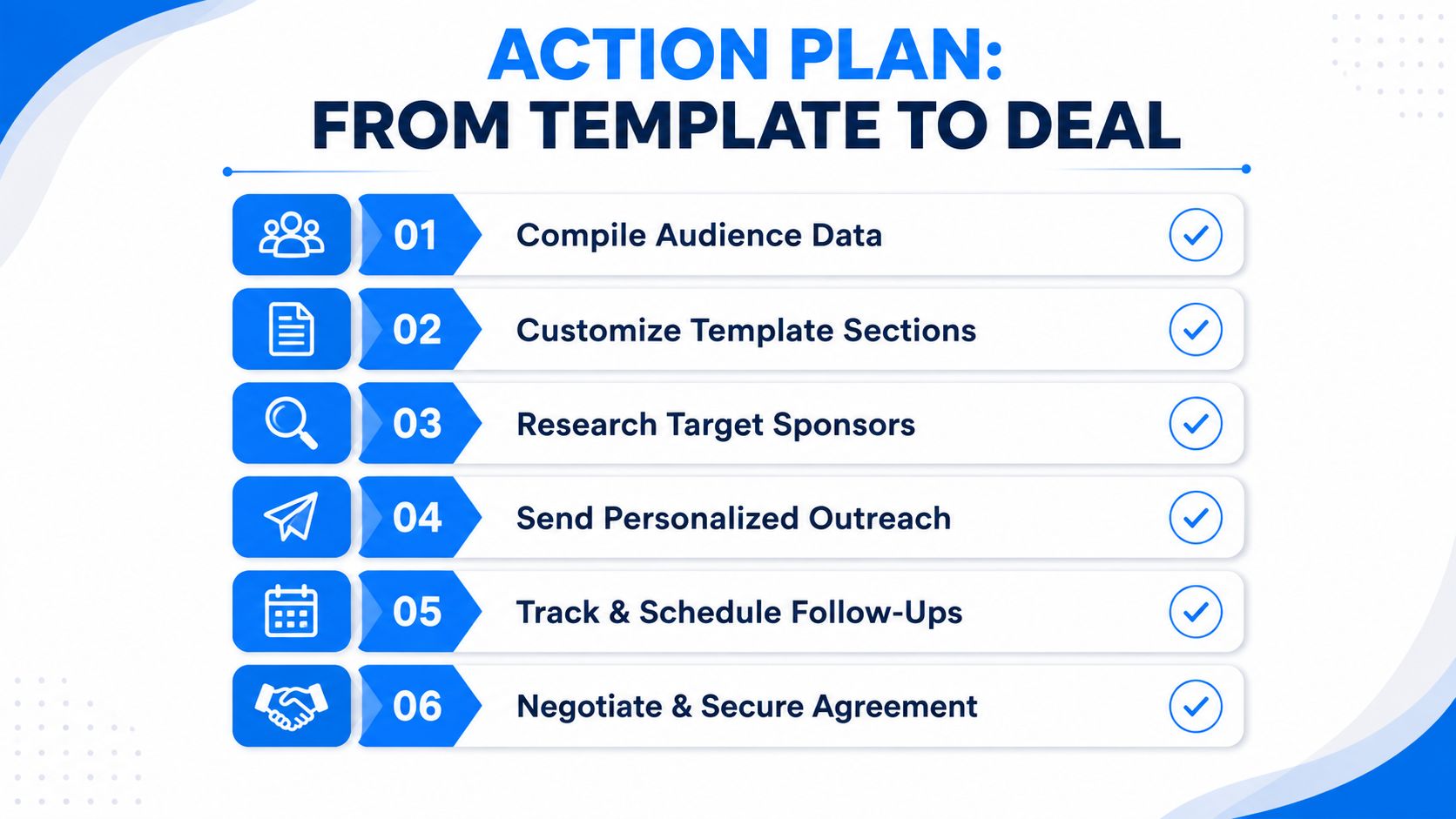 ACTION PLAN:
FROM TEMPLATE TO DEAL

01 Compile Audience Data

02 Customize Template Sections

03 Research Target Sponsors

04 Send Personalized Outreach

05 Track & Schedule Follow-Ups

06 Negotiate & Secure Agreement